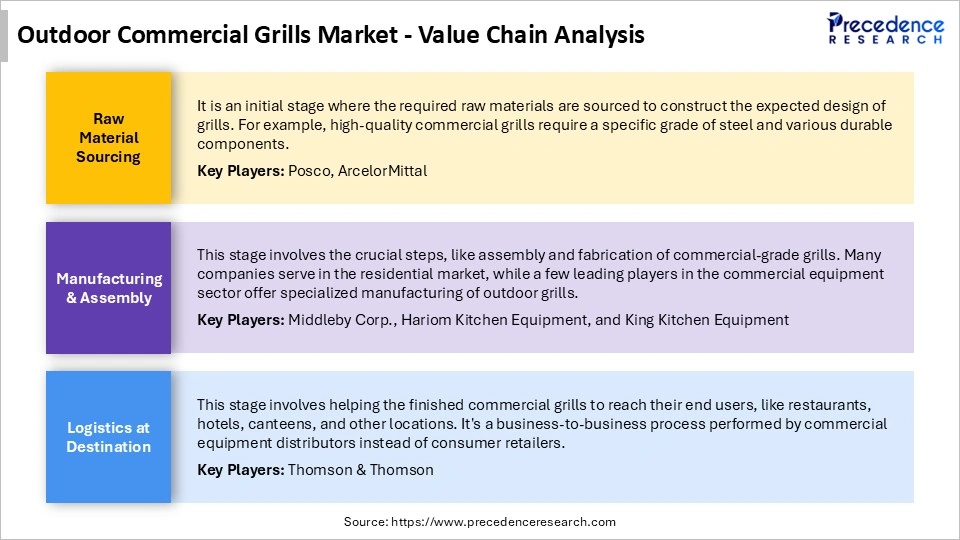 Outdoor Commercial Grills Market - Value Chain Analysis

Precedence RESEARCH

Raw Material Sourcing

It is an initial stage where the required raw materials are sourced to construct the expected design of grills. For example, high-quality commercial grills require a specific grade of steel and various durable components.

Key Players: Posco, ArcelorMittal

Manufacturing & Assembly

This stage involves the crucial steps, like assembly and fabrication of commercial-grade grills. Many companies serve in the residential market, while a few leading players in the commercial equipment sector offer specialized manufacturing of outdoor grills.

Key Players: Middleby Corp., Hariom Kitchen Equipment, and King Kitchen Equipment

Logistics at Destination

This stage involves helping the finished commercial grills to reach their end users, like restaurants, hotels, canteens, and other locations. It's a business-to-business process performed by commercial equipment distributors instead of consumer retailers.

Key Players: Thomson & Thomson

Source: https://www.precedenceresearch.com